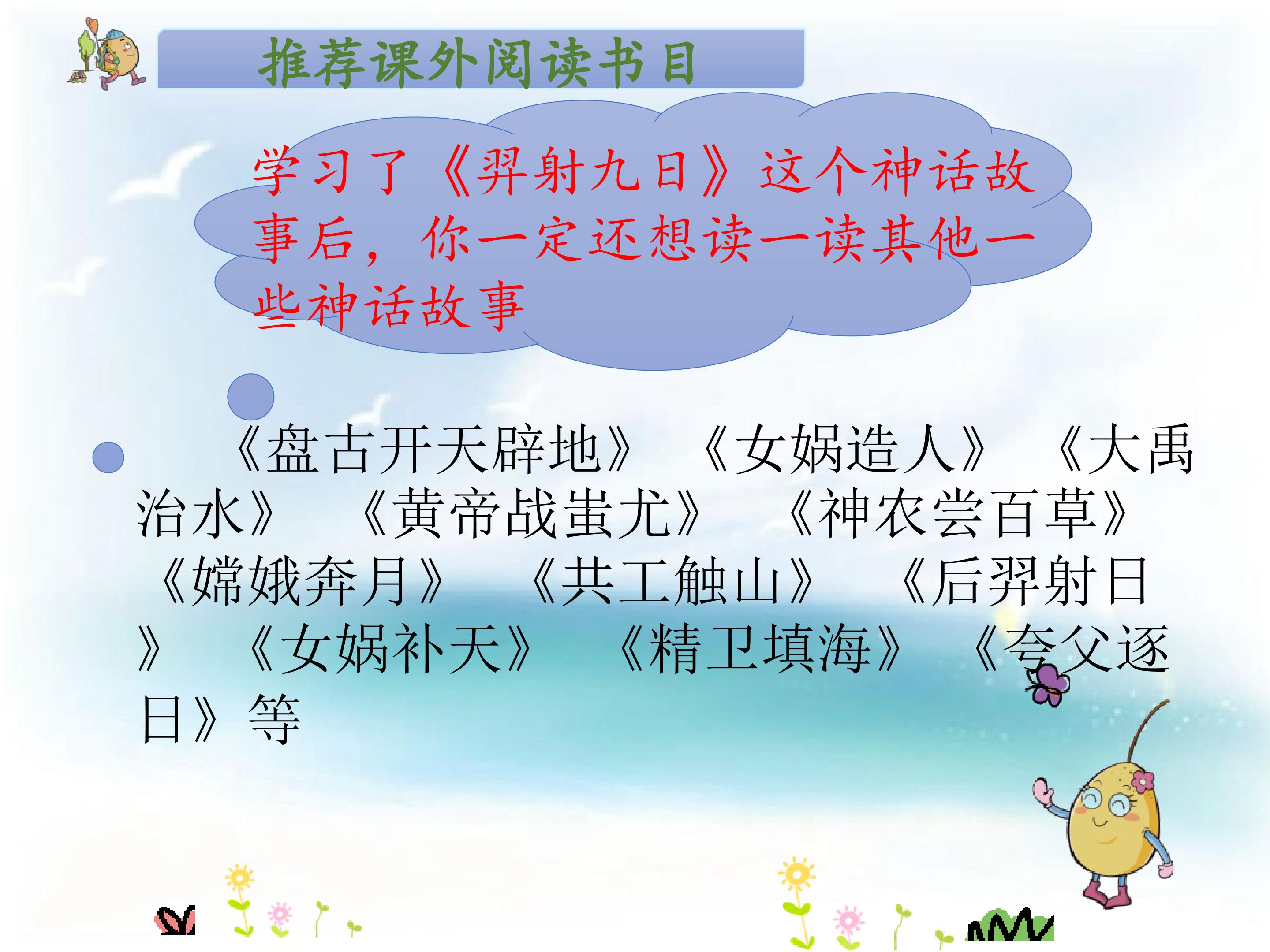 推荐课外阅读书目

学习了《羿射九日》这个神话故事后，你一定还想读一读其他一些神话故事

《盘古开天辟地》 《女娲造人》 《大禹治水》 《黄帝战蚩尤》 《神农尝百草》 《嫦娥奔月》 《共工触山》 《后羿射日》 《女娲补天》 《精卫填海》 《夸父逐日》等